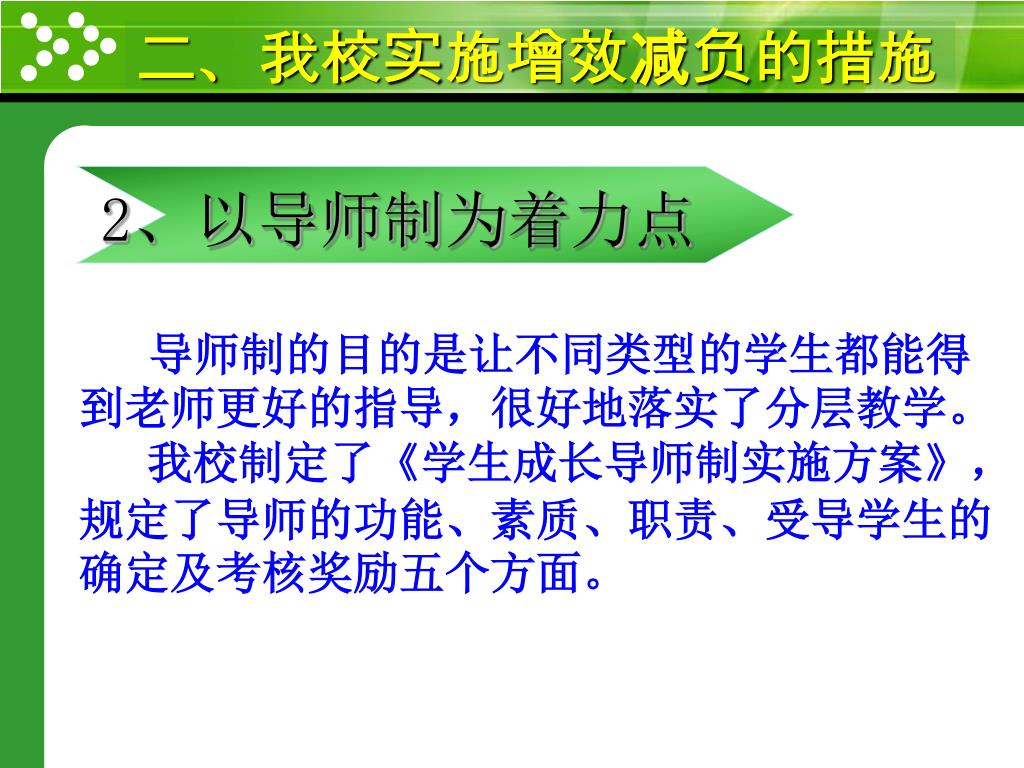 二、我校实施增效减负的措施

2、以导师制为着力点

导师制的目的是让不同类型的学生都能得到老师更好的指导，很好地落实了分层教学。

我校制定了《学生成长导师制实施方案》，规定了导师的功能、素质、职责、受导学生的确定及考核奖励五个方面。